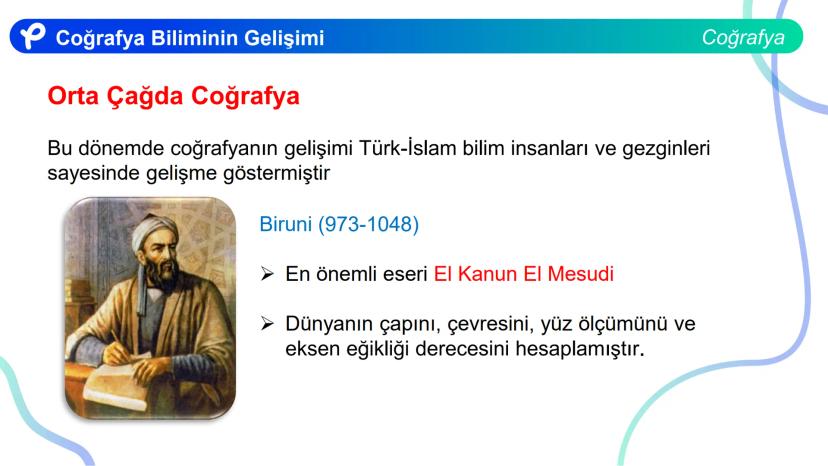 Coğrafya Biliminin Gelişimi

Coğrafya

Orta Çağda Coğrafya

Bu dönemde coğrafyanın gelişimi Türk-İslam bilim insanları ve gezginleri sayesinde gelişme göstermiştir

Biruni (973-1048)

➢ En önemli eseri El Kanun El Mesudi

➢ Dünyanın çapını, çevresini, yüz ölçümünü ve eksen eğikliği derecesini hesaplamıştır.